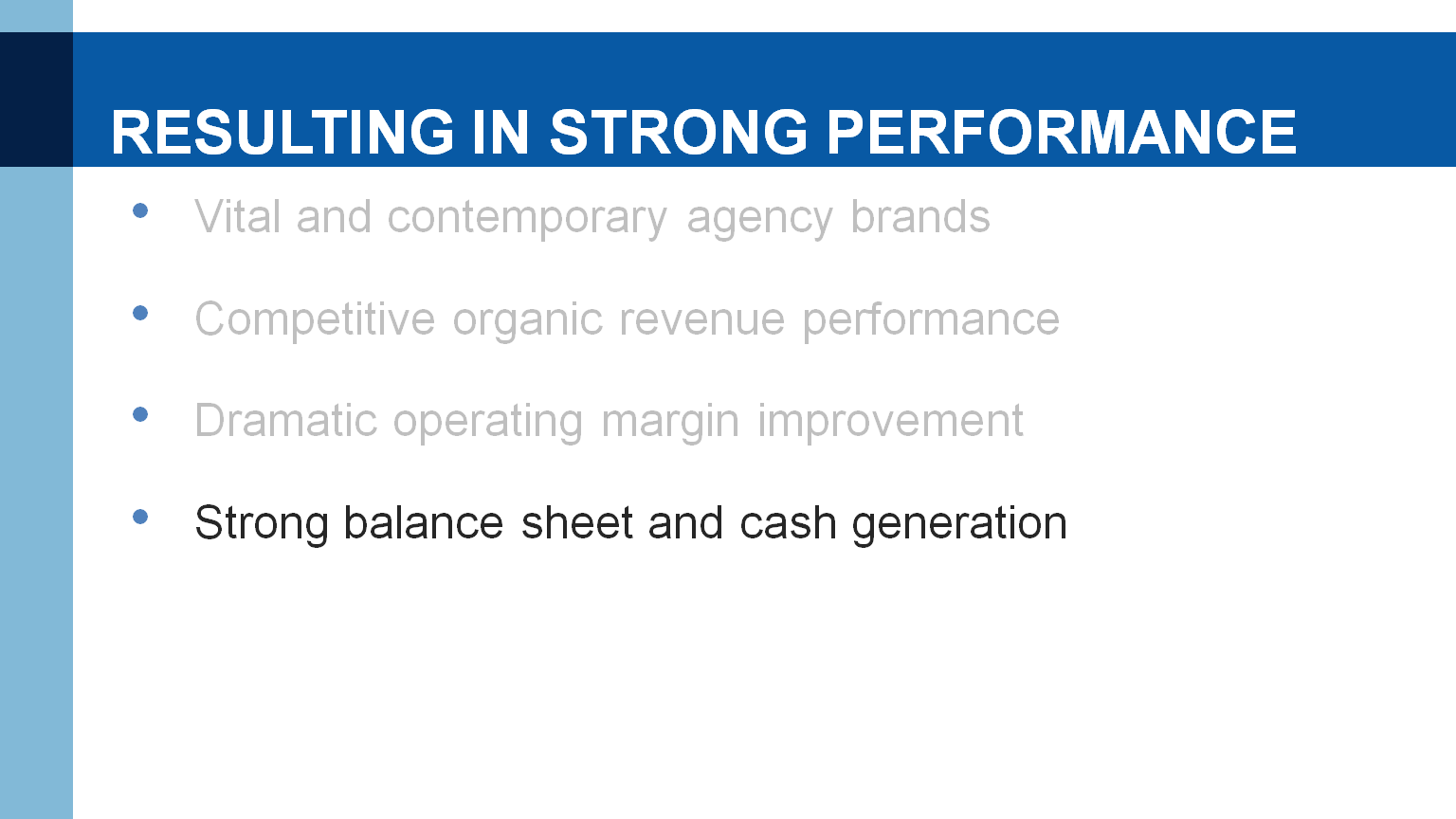 RESULTING IN STRONG PERFORMANCE

• Vital and contemporary agency brands

• Competitive organic revenue performance

• Dramatic operating margin improvement

• Strong balance sheet and cash generation